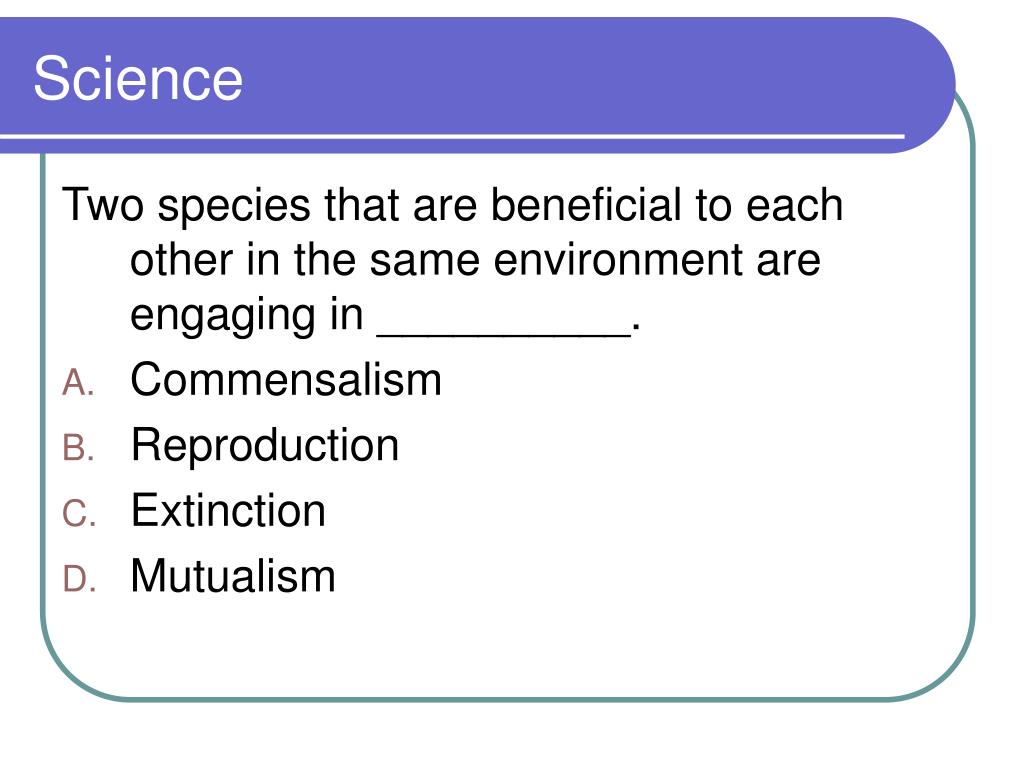 Science

Two species that are beneficial to each other in the same environment are engaging in __________.

A. Commensalism
B. Reproduction
C. Extinction
D. Mutualism